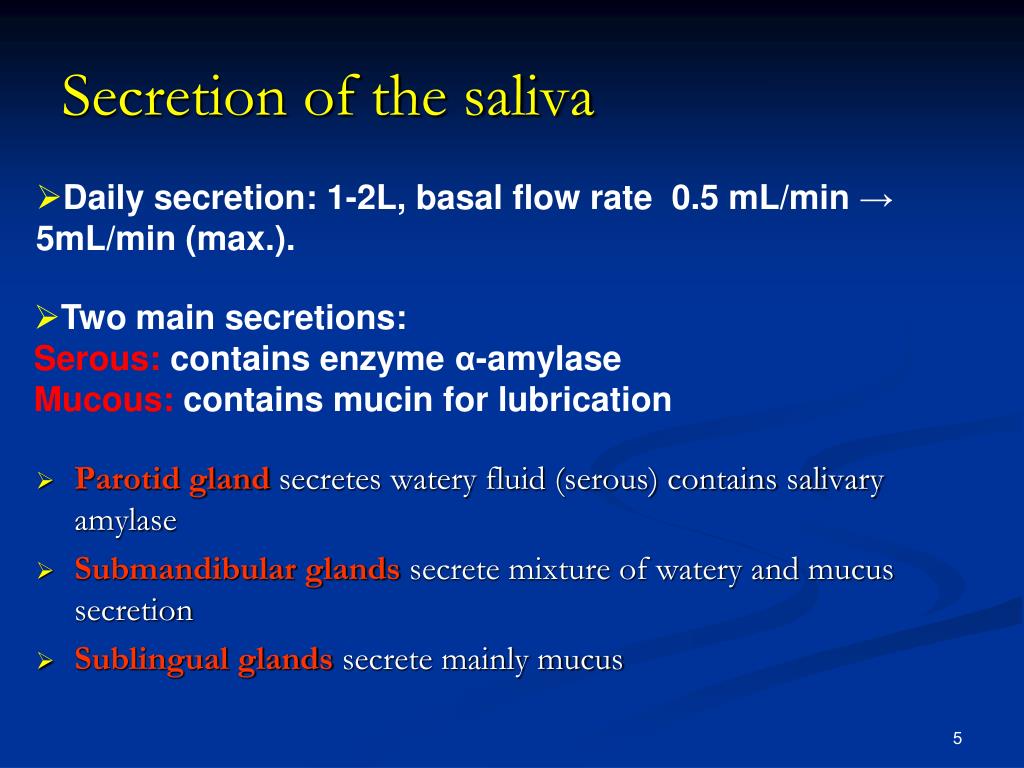 Secretion of the saliva

➢Daily secretion: 1-2L, basal flow rate 0.5 mL/min → 5mL/min (max.).

➢Two main secretions:
Serous: contains enzyme α-amylase
Mucous: contains mucin for lubrication

➢ Parotid gland secretes watery fluid (serous) contains salivary amylase
➢ Submandibular glands secrete mixture of watery and mucus secretion
➢ Sublingual glands secrete mainly mucus

5